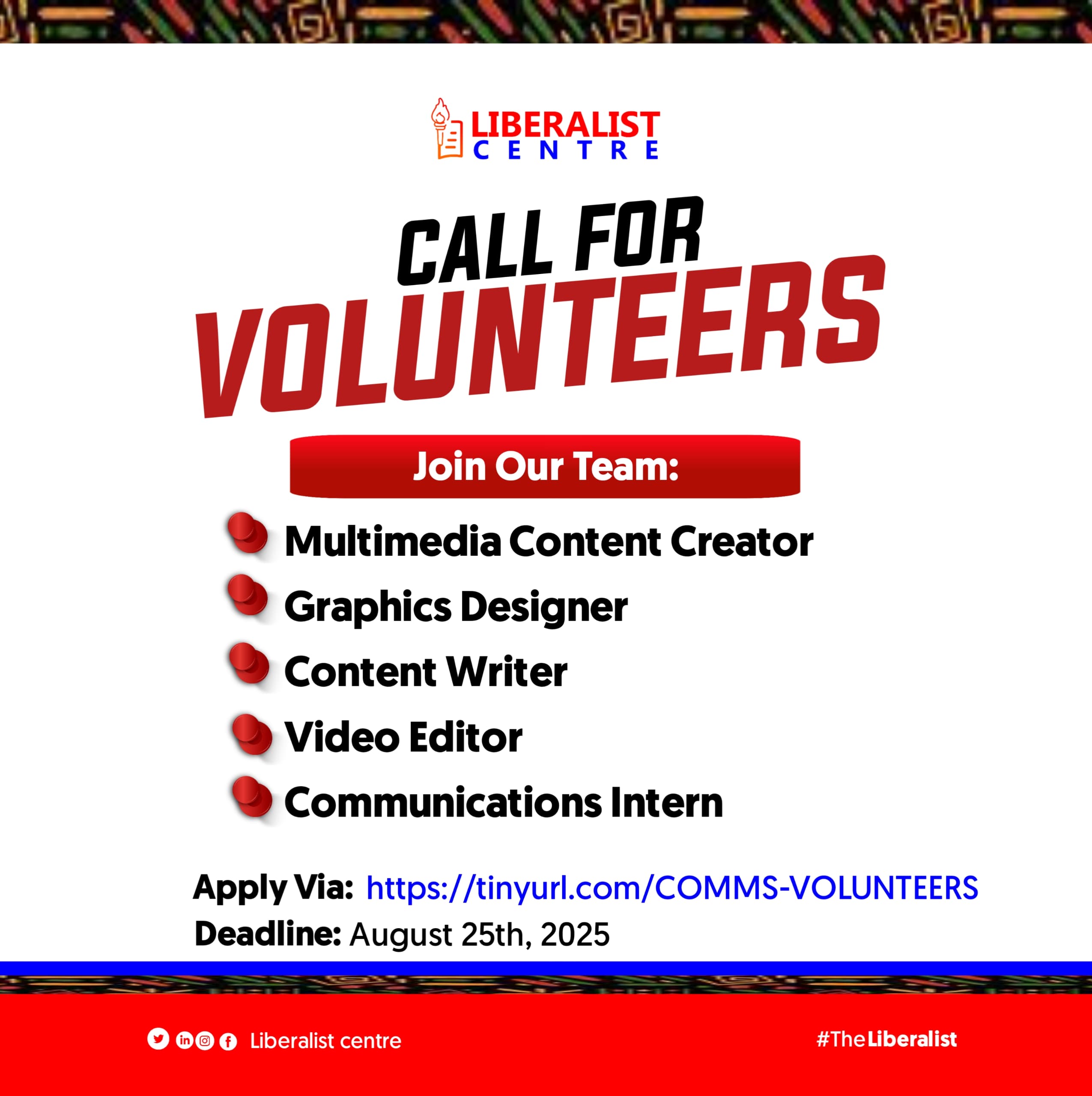 LIBERALIST CENTRE

CALL FOR VOLUNTEERS

Join Our Team:

Multimedia Content Creator

Graphics Designer

Content Writer

Video Editor

Communications Intern

Apply Via: https://tinyurl.com/COMMS-VOLUNTEERS

Deadline: August 25th, 2025

Liberalist centre

#TheLiberalist